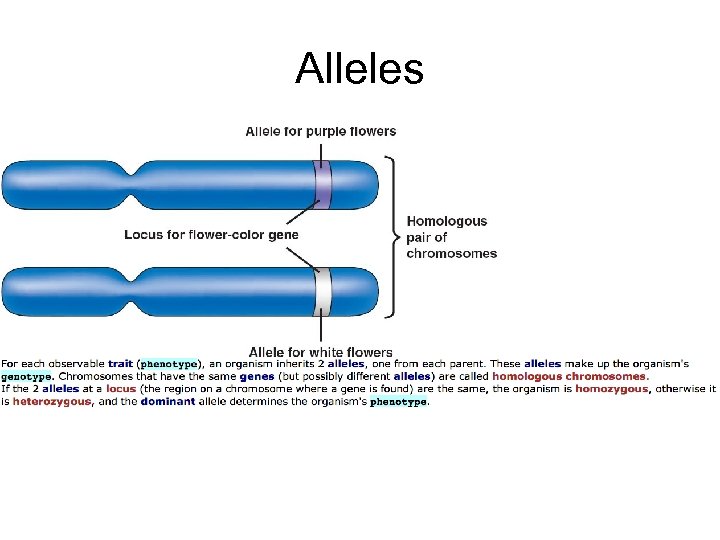 Alleles

Allele for purple flowers

Locus for flower-color gene

Homologous pair of chromosomes

Allele for white flowers

For each observable trait (phenotype), an organism inherits 2 alleles, one from each parent. These alleles make up the organism's genotype. Chromosomes that have the same genes (but possibly different alleles) are called homologous chromosomes.
If the 2 alleles at a locus (the region on a chromosome where a gene is found) are the same, the organism is homozygous, otherwise it is heterozygous, and the dominant allele determines the organism's phenotype.